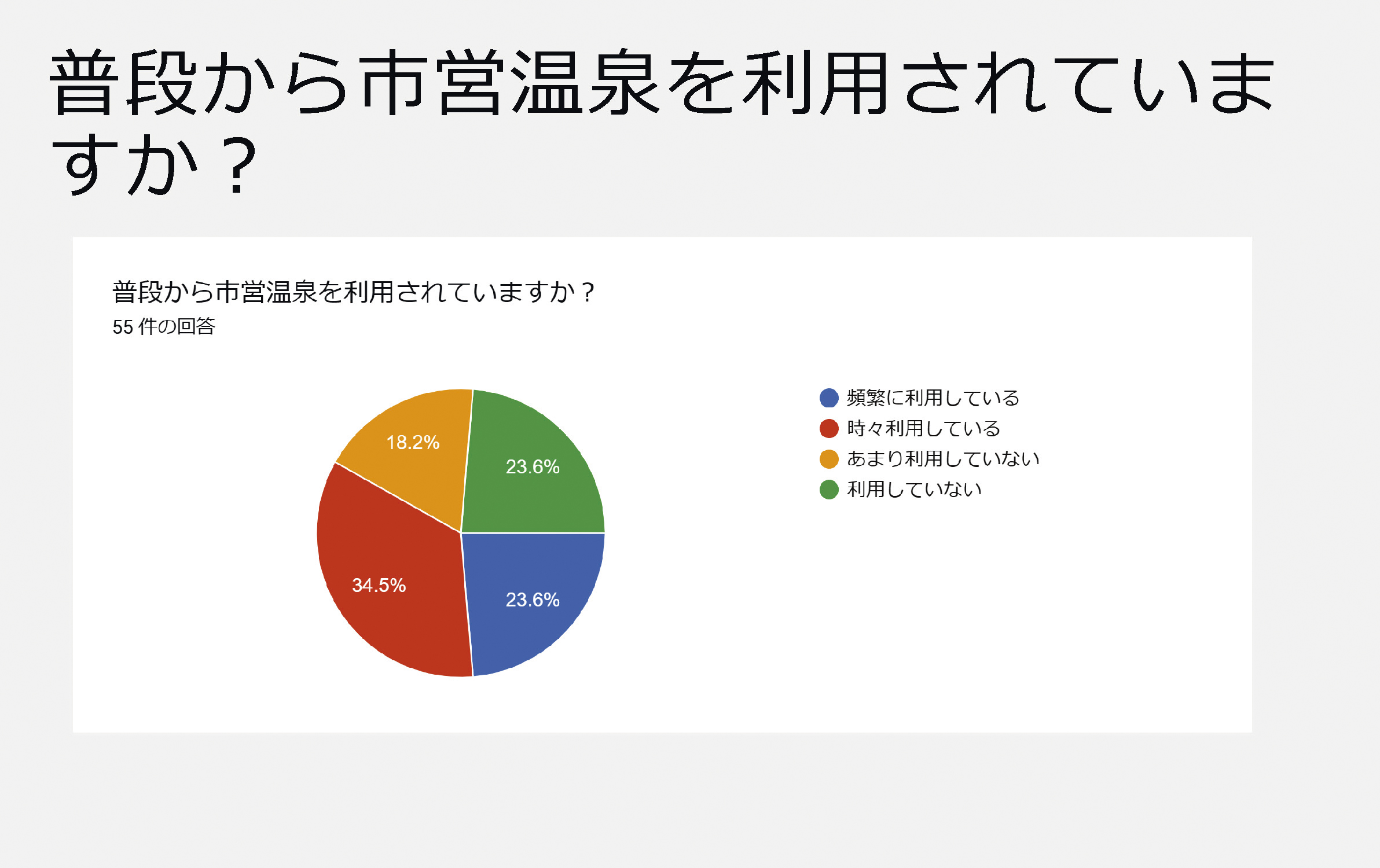 普段から市営温泉を利用されていますか？

普段から市営温泉を利用されていますか？
55 件の回答

18.2%
23.6%
34.5%
23.6%

頻繁に利用している
時々利用している
あまり利用していない
利用していない